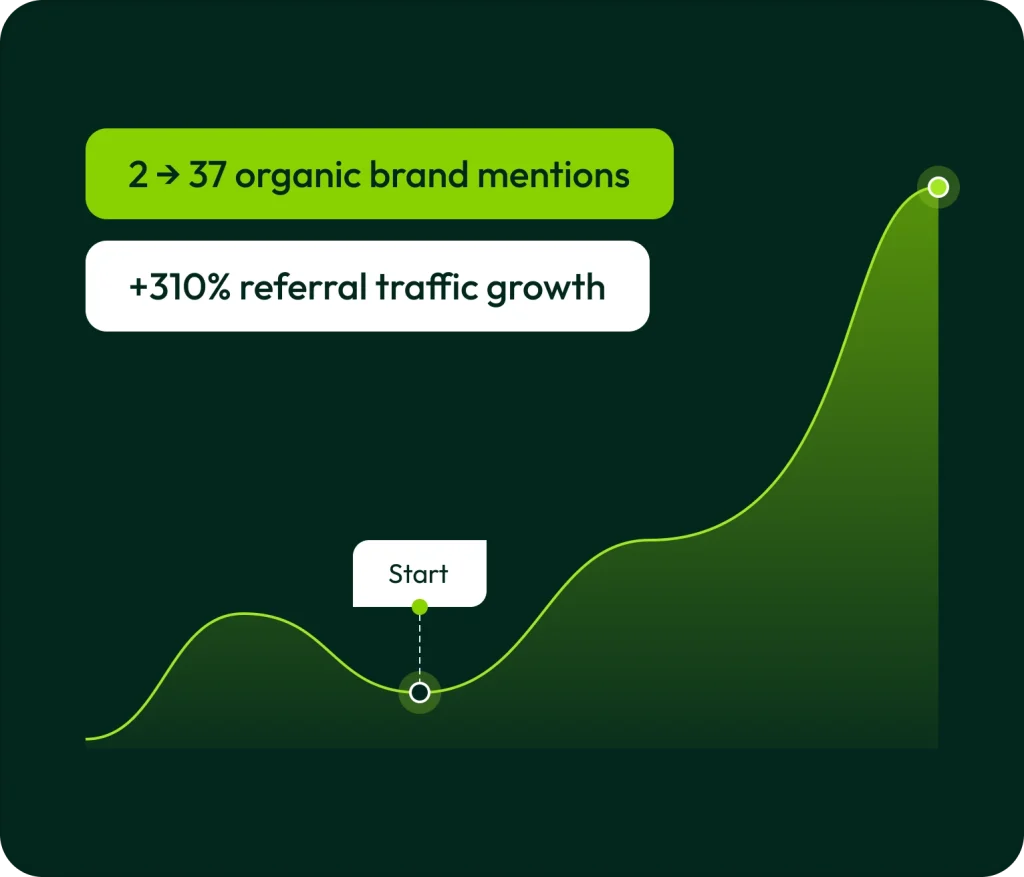 2 → 37 organic brand mentions

+310% referral traffic growth

Start